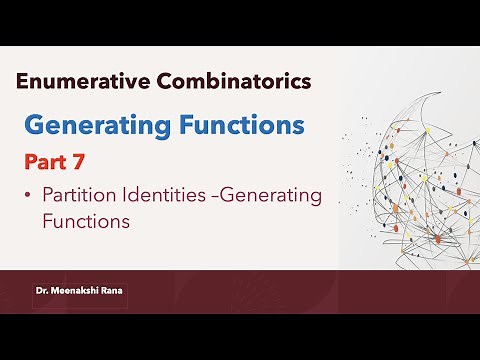 Enumerative Combinatorics

Generating Functions

Part 7

• Partition Identities –Generating Functions

Dr. Meenakshi Rana